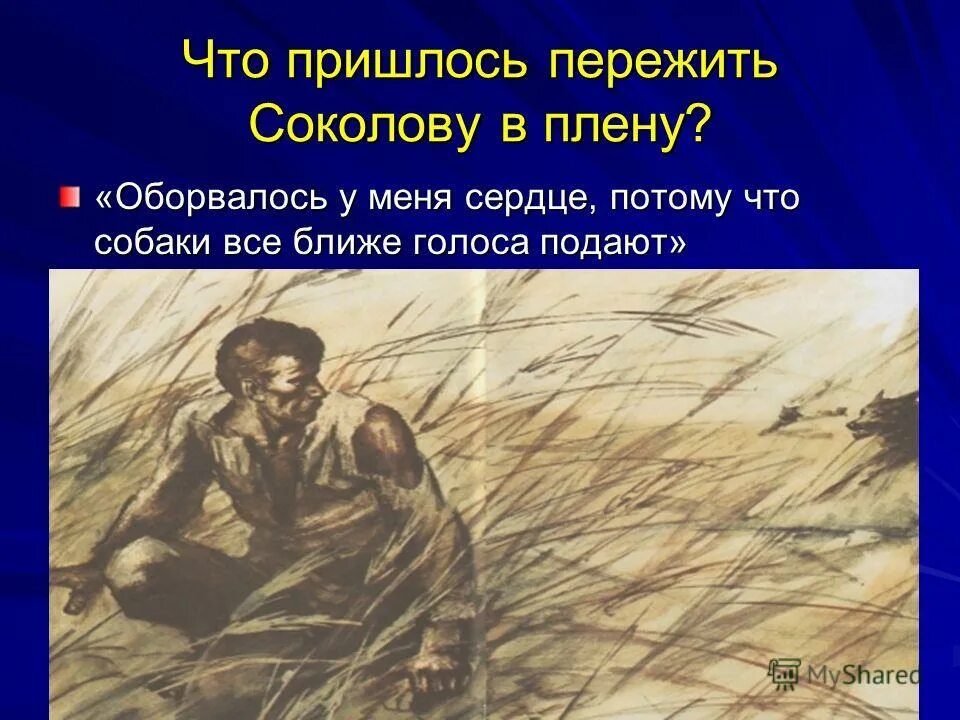 Что пришлось пережить Соколову в плену?

«Оборвалось у меня сердце, потому что собаки все ближе голоса подают»

MyShared